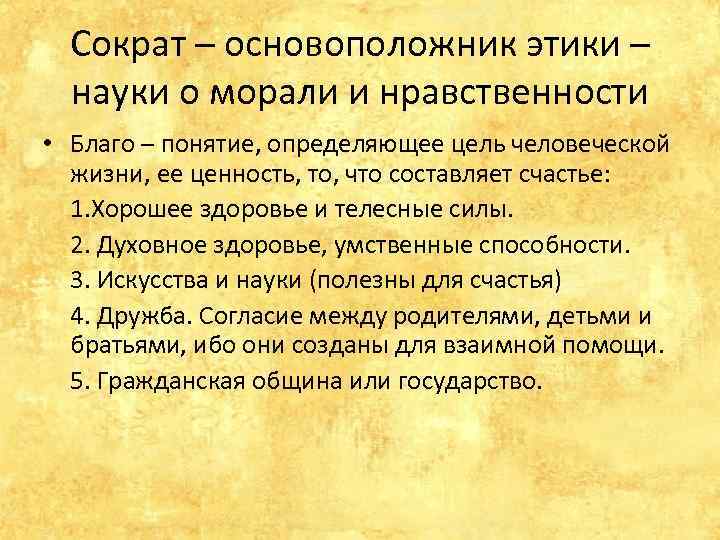 Сократ – основоположник этики – науки о морали и нравственности

• Благо – понятие, определяющее цель человеческой жизни, ее ценность, то, что составляет счастье:

1.Хорошее здоровье и телесные силы.

2. Духовное здоровье, умственные способности.

3. Искусства и науки (полезны для счастья)

4. Дружба. Согласие между родителями, детьми и братьями, ибо они созданы для взаимной помощи.

5. Гражданская община или государство.